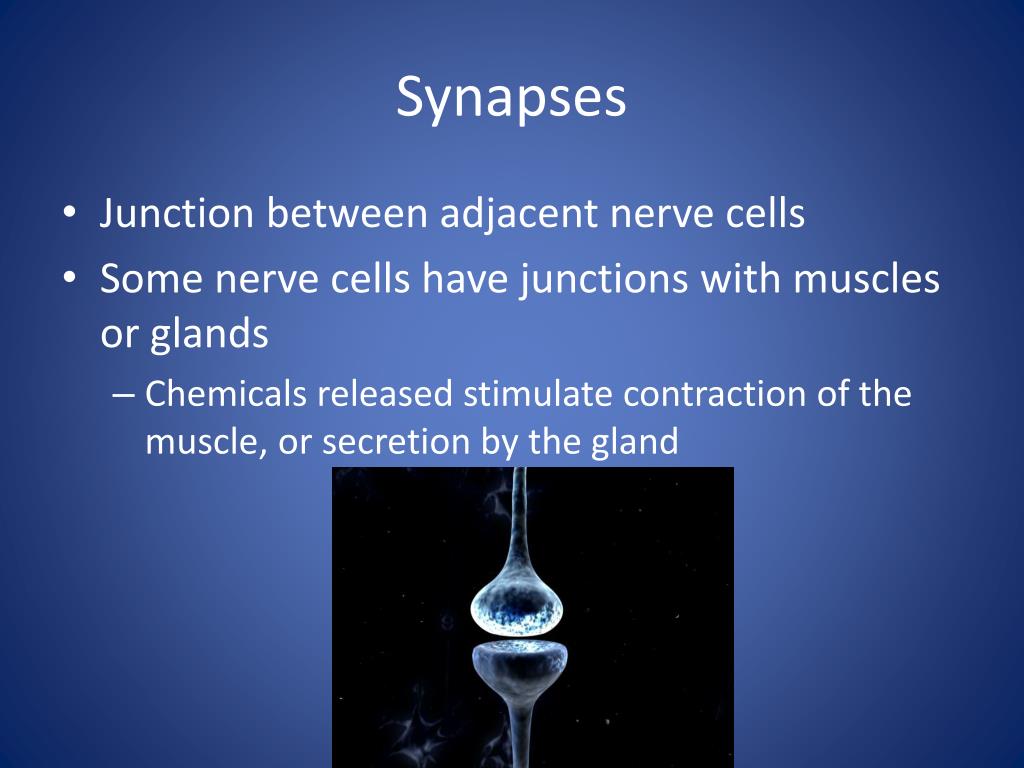 Synapses

• Junction between adjacent nerve cells
• Some nerve cells have junctions with muscles or glands
– Chemicals released stimulate contraction of the muscle, or secretion by the gland